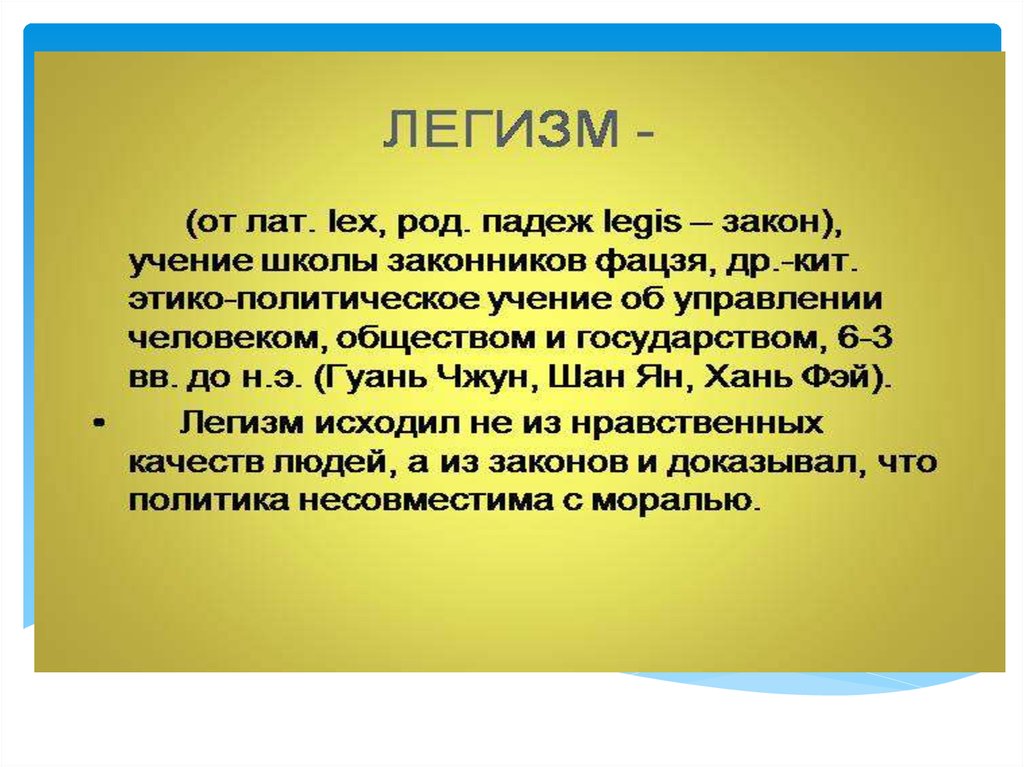 ЛЕГИЗМ -

(от лат. lex, род. падеж legis – закон), учение школы законников фацзя, др.-кит. этико-политическое учение об управлении человеком, обществом и государством, 6-3 вв. до н.э. (Гуань Чжун, Шан Ян, Хань Фэй).

• Легизм исходил не из нравственных качеств людей, а из законов и доказывал, что политика несовместима с моралью.